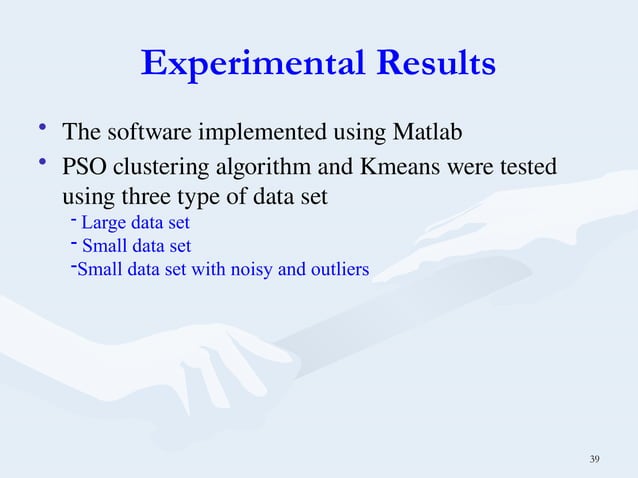 Experimental Results

• The software implemented using Matlab
• PSO clustering algorithm and Kmeans were tested using three type of data set
- Large data set
- Small data set
-Small data set with noisy and outliers

39